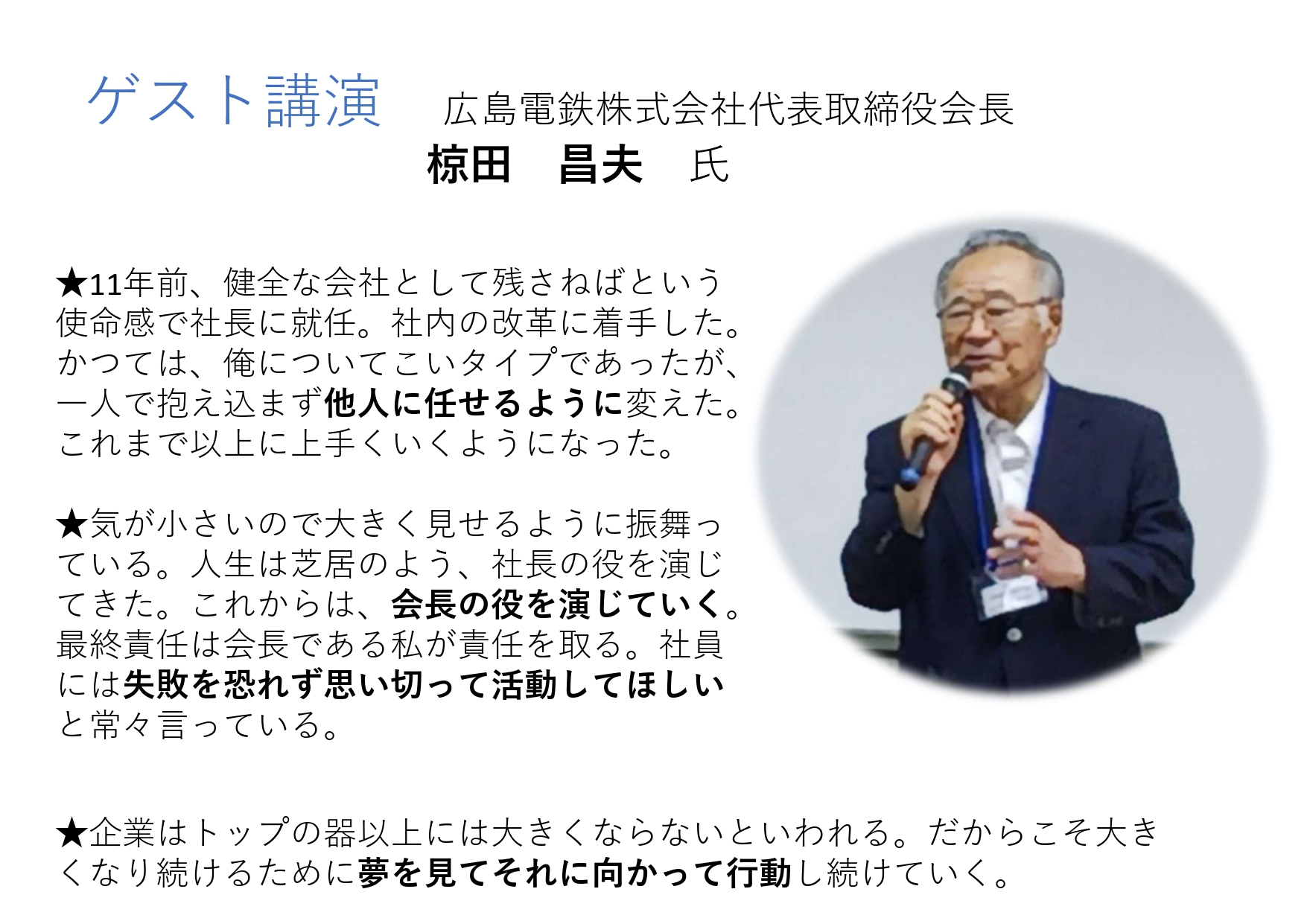 ゲスト講演　広島電鉄株式会社代表取締役会長
椋田　昌夫　氏

★11年前、健全な会社として残さねばという使命感で社長に就任。社内の改革に着手した。かつては、俺についてこいタイプであったが、一人で抱え込まず他人に任せるように変えた。これまで以上に上手くいくようになった。

★気が小さいので大きく見せるように振舞っている。人生は芝居のよう、社長の役を演じてきた。これからは、会長の役を演じていく。最終責任は会長である私が責任を取る。社員には失敗を恐れず思い切って活動してほしいと常々言っている。

★企業はトップの器以上には大きくならないといわれる。だからこそ大きくなり続けるために夢を見てそれに向かって行動し続けていく。